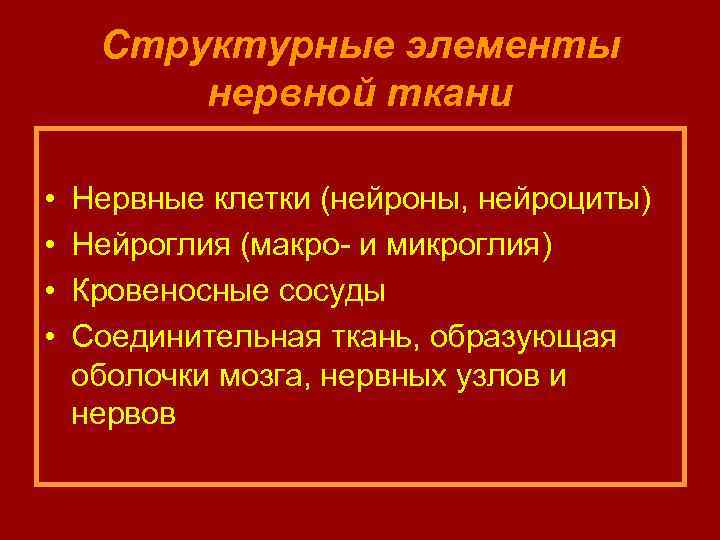 Структурные элементы нервной ткани

• Нервные клетки (нейроны, нейроциты)
• Нейроглия (макро- и микроглия)
• Кровеносные сосуды
• Соединительная ткань, образующая оболочки мозга, нервных узлов и нервов